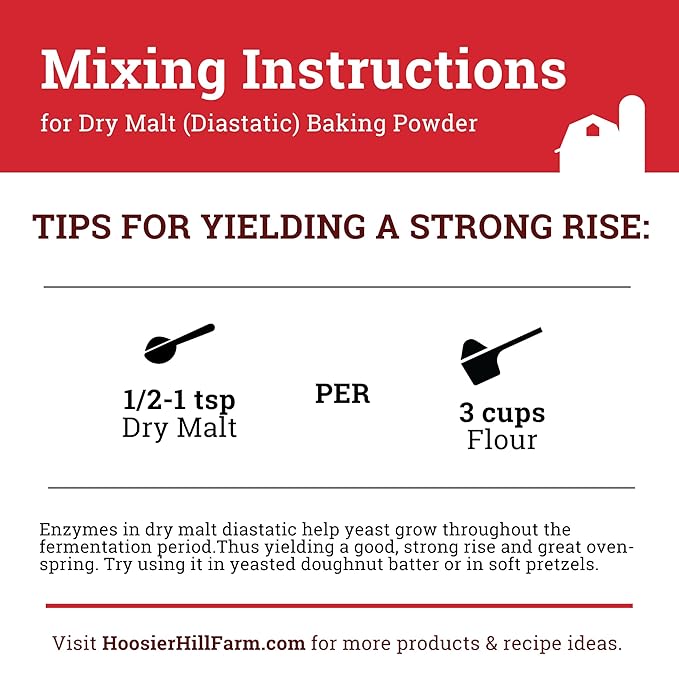 Mixing Instructions
for Dry Malt (Diastatic) Baking Powder

TIPS FOR YIELDING A STRONG RISE:

1/2-1 tsp
Dry Malt

PER

3 cups
Flour

Enzymes in dry malt diastatic help yeast grow throughout the fermentation period.Thus yielding a good, strong rise and great oven-spring. Try using it in yeasted doughnut batter or in soft pretzels.

Visit HoosierHillFarm.com for more products & recipe ideas.